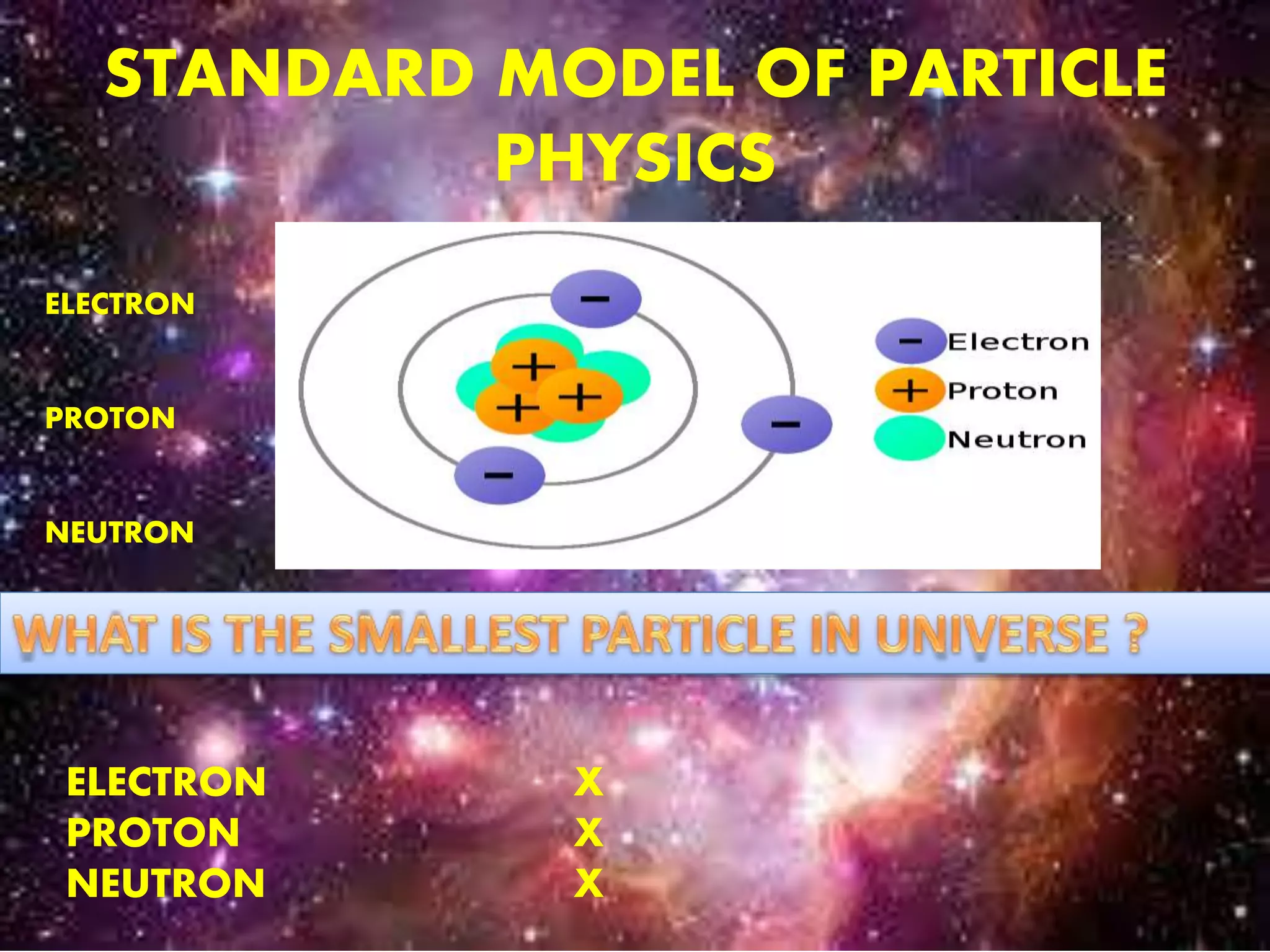 STANDARD MODEL OF PARTICLE PHYSICS

ELECTRON

PROTON

NEUTRON

−

+

+ +

−

−

− Electron
+ Proton
Neutron

WHAT IS THE SMALLEST PARTICLE IN UNIVERSE ?

ELECTRON X
PROTON X
NEUTRON X